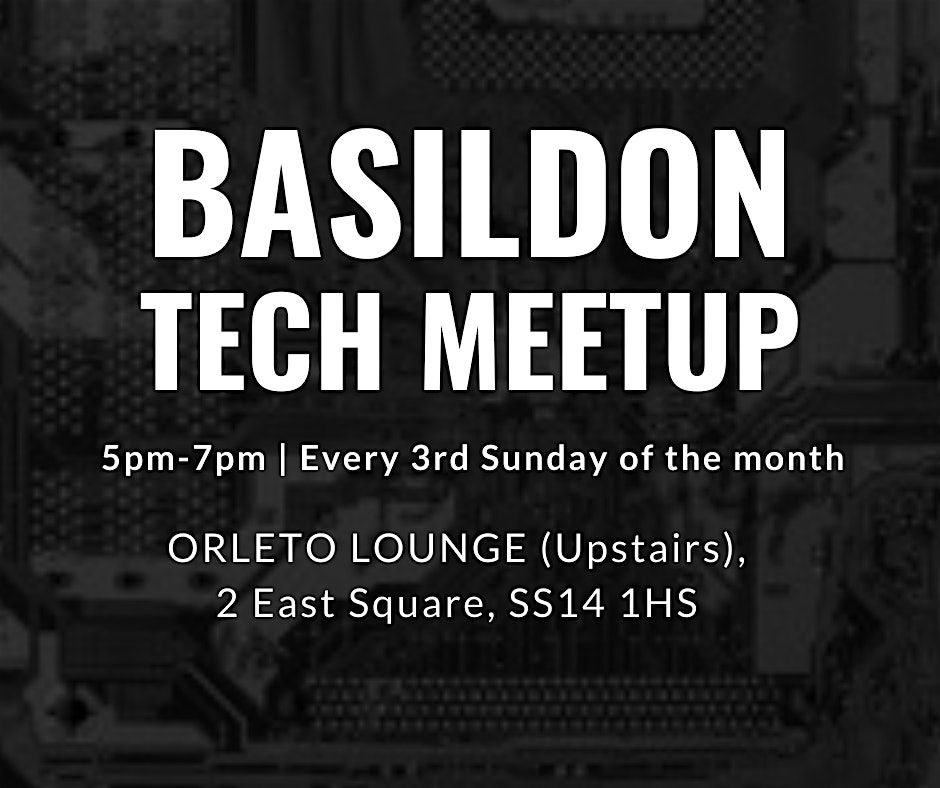 BASILDON
TECH MEETUP

5pm-7pm | Every 3rd Sunday of the month

ORLETO LOUNGE (Upstairs),
2 East Square, SS14 1HS